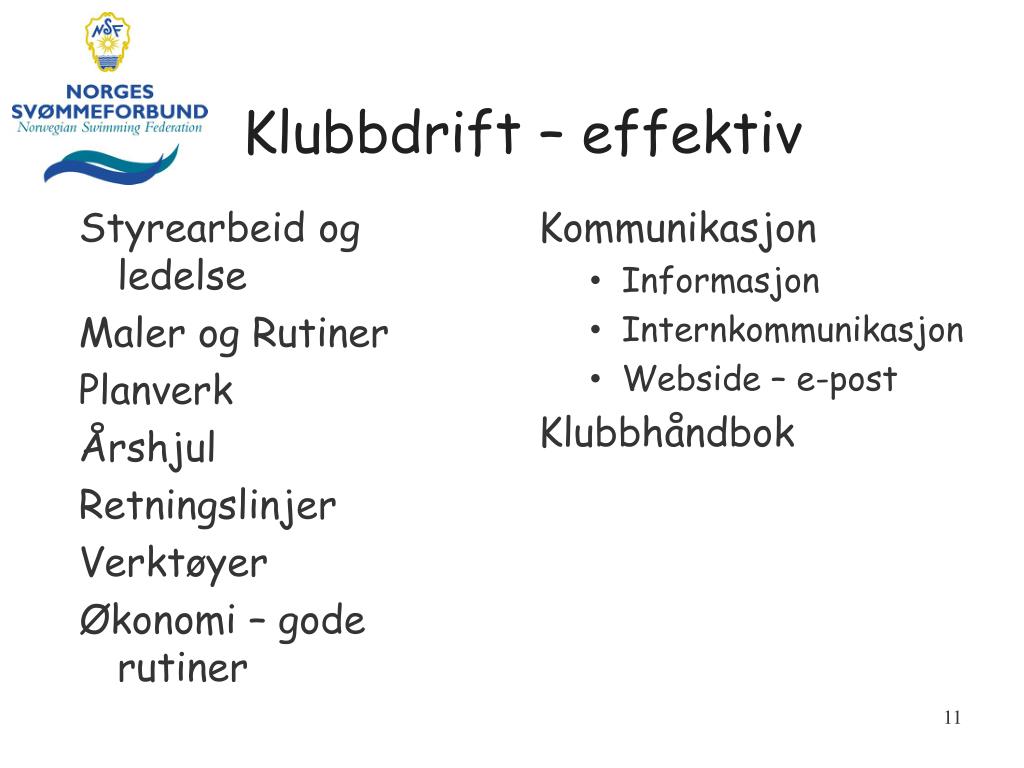 NSF
NORGES SVØMMEFORBUND
Norwegian Swimming Federation

Klubbdrift – effektiv

Styrearbeid og ledelse
Maler og Rutiner
Planverk
Årshjul
Retningslinjer
Verktøyer
Økonomi – gode rutiner

Kommunikasjon
• Informasjon
• Internkommunikasjon
• Webside – e-post
Klubbhåndbok

11